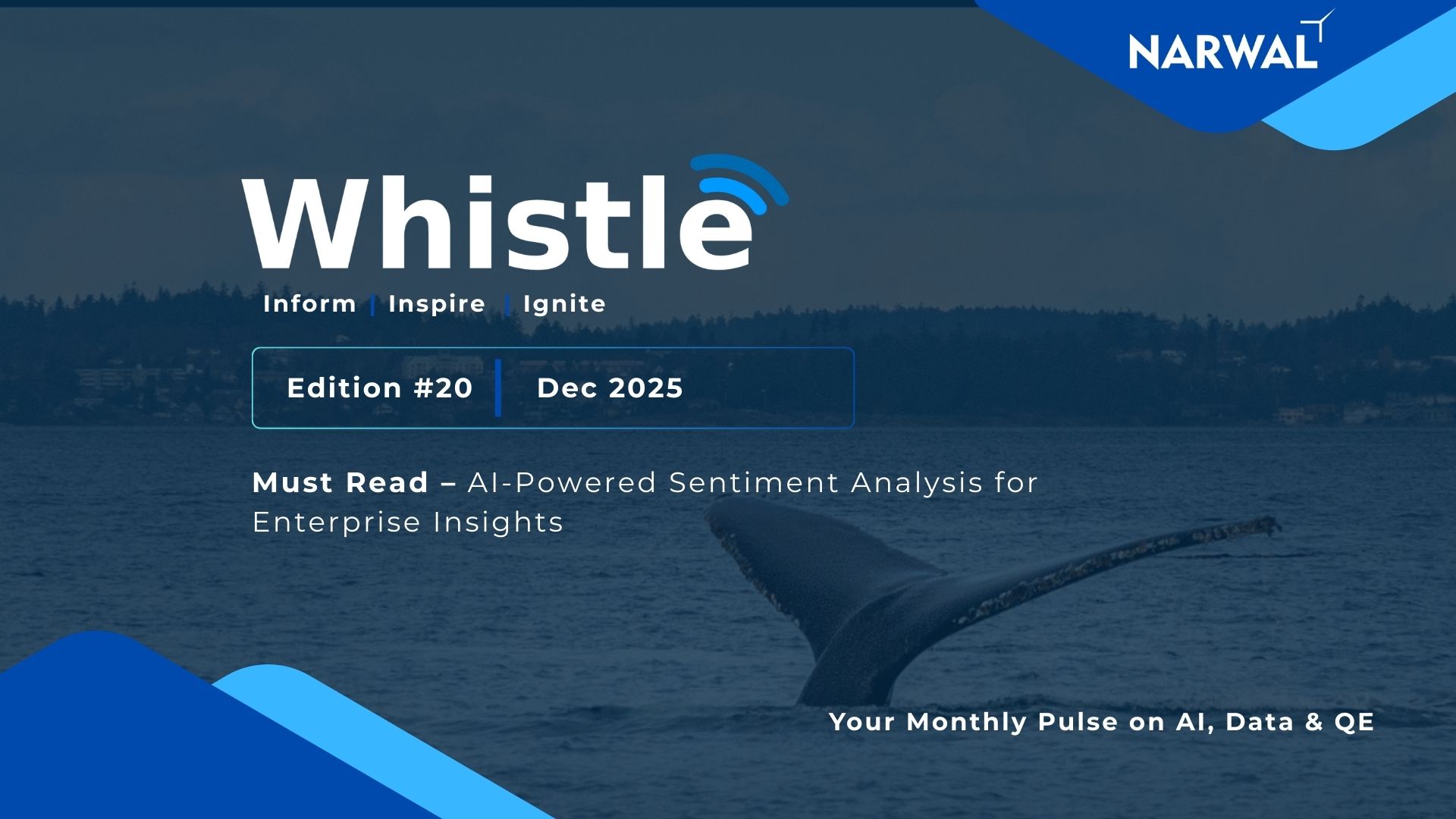 NARWAL

Whistle

Inform | Inspire | Ignite

Edition #20 | Dec 2025

Must Read – AI-Powered Sentiment Analysis for Enterprise Insights

Your Monthly Pulse on AI, Data & QE